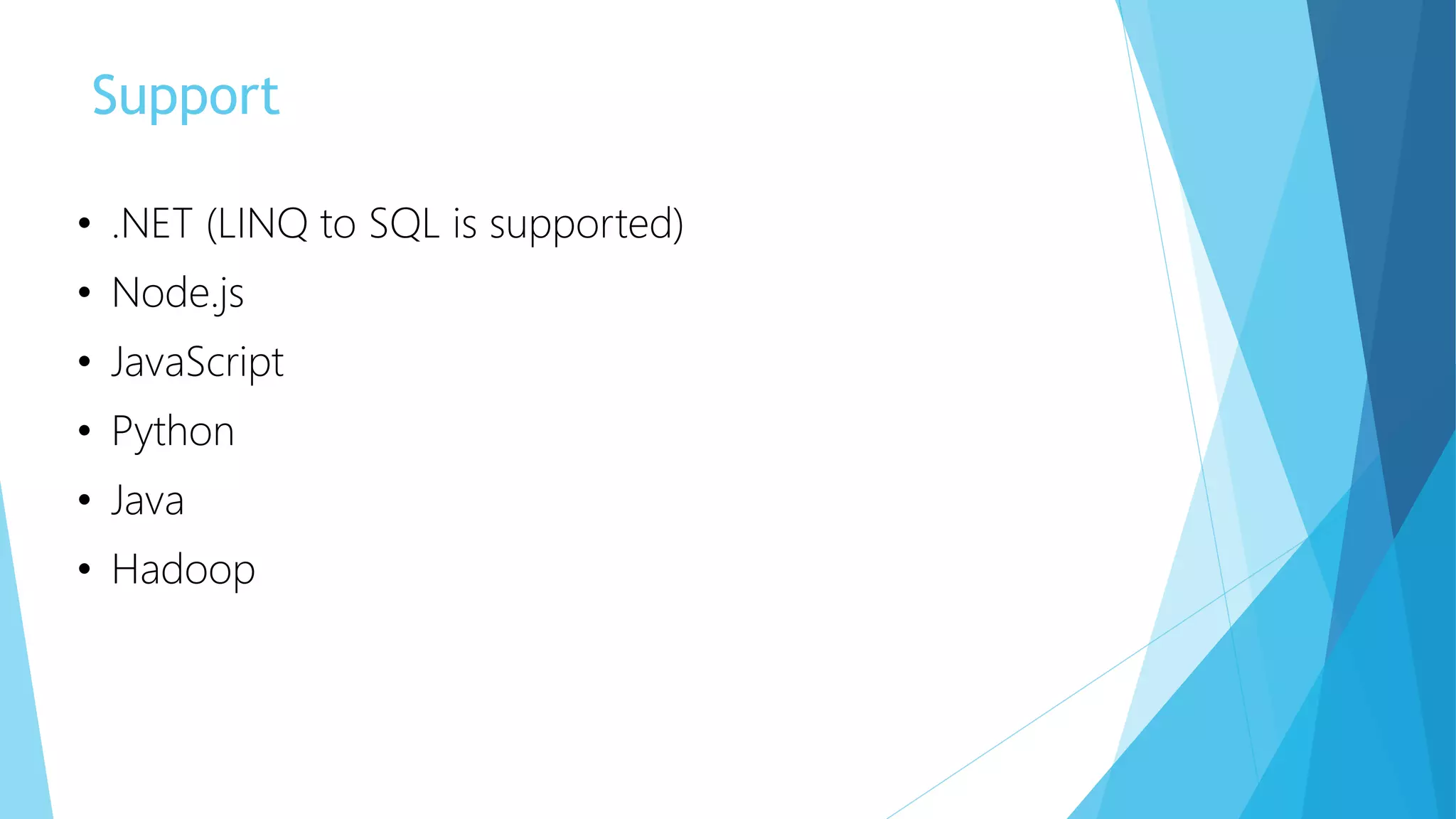 Support

• .NET (LINQ to SQL is supported)
• Node.js
• JavaScript
• Python
• Java
• Hadoop